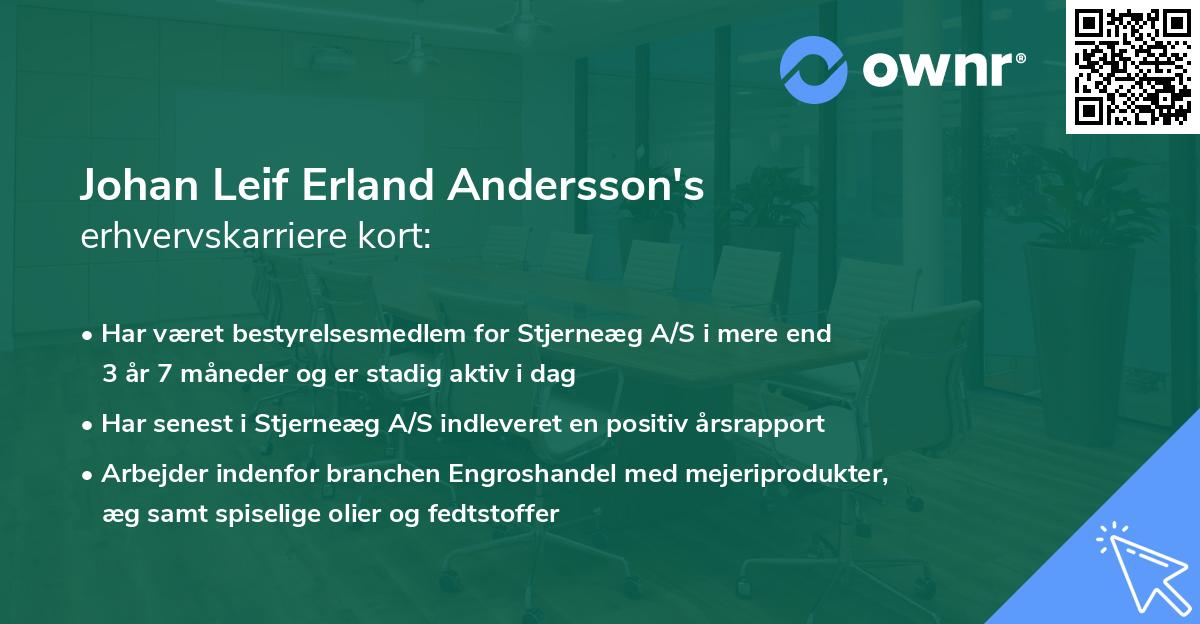 ownr®

Johan Leif Erland Andersson's
erhvervskarriere kort:

• Har været bestyrelsesmedlem for Stjerneæg A/S i mere end 3 år 7 måneder og er stadig aktiv i dag

• Har senest i Stjerneæg A/S indleveret en positiv årsrapport

• Arbejder indenfor branchen Engroshandel med mejeriprodukter, æg samt spiselige olier og fedtstoffer